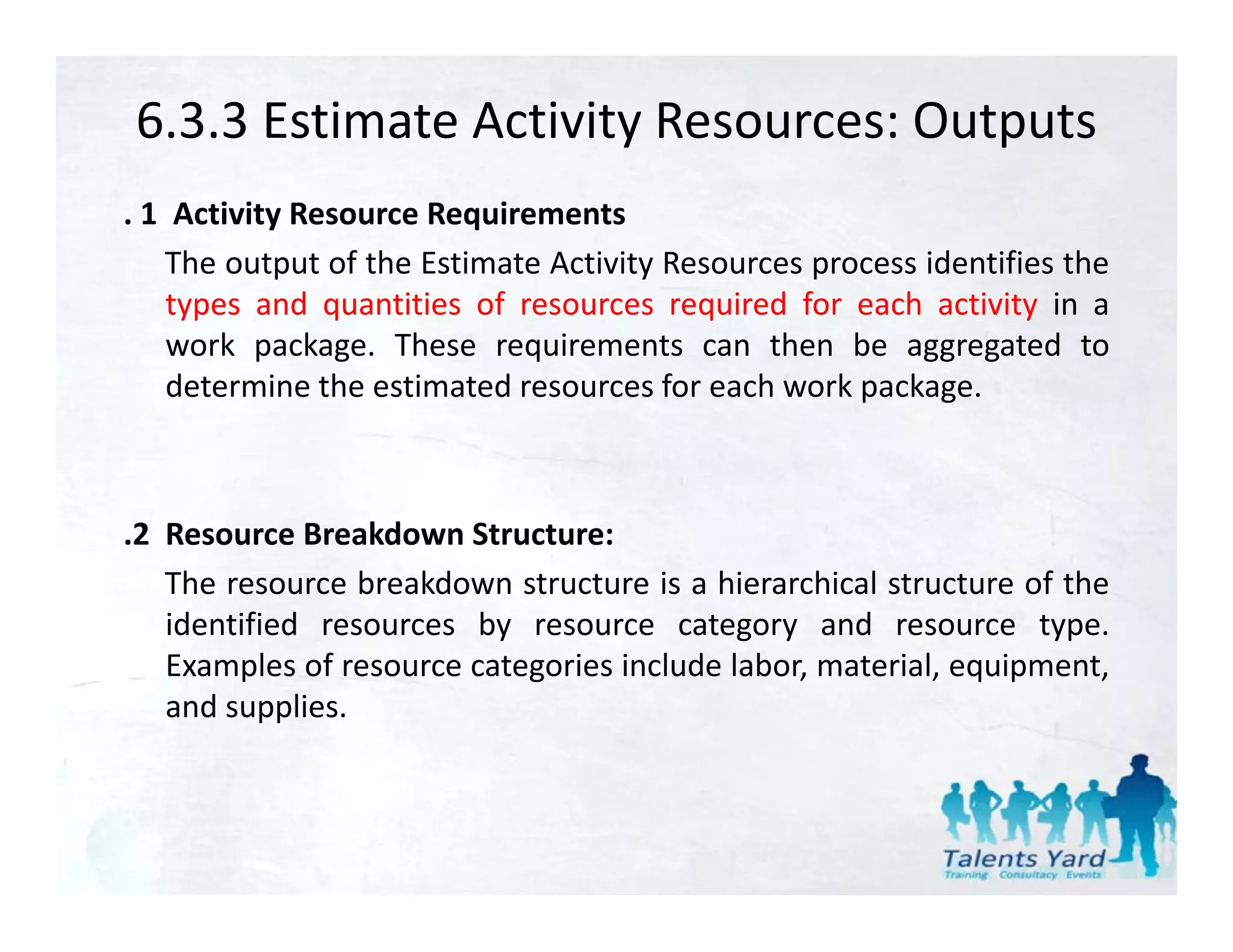 6.3.3 Estimate Activity Resources: Outputs

. 1 Activity Resource Requirements

The output of the Estimate Activity Resources process identifies the types and quantities of resources required for each activity in a work package. These requirements can then be aggregated to determine the estimated resources for each work package.

.2 Resource Breakdown Structure:

The resource breakdown structure is a hierarchical structure of the identified resources by resource category and resource type. Examples of resource categories include labor, material, equipment, and supplies.

Talents Yard
Training Consultacy Events